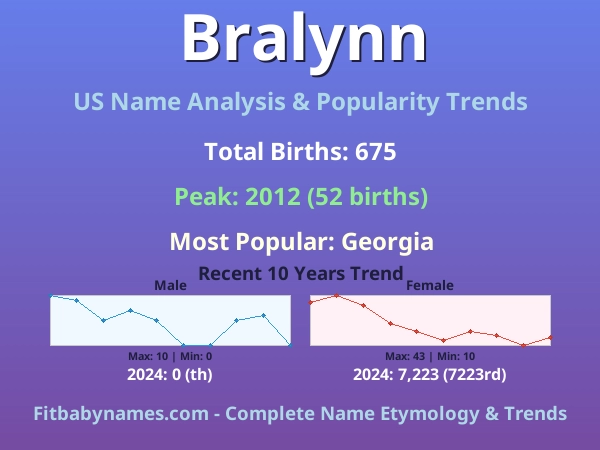 Bralynn

US Name Analysis & Popularity Trends

Total Births: 675

Peak: 2012 (52 births)

Most Popular: Georgia

Recent 10 Years Trend

Male

Max: 10 | Min: 0

2024: 0 (th)

Female

Max: 43 | Min: 10

2024: 7,223 (7223rd)

Fitbabynames.com - Complete Name Etymology & Trends